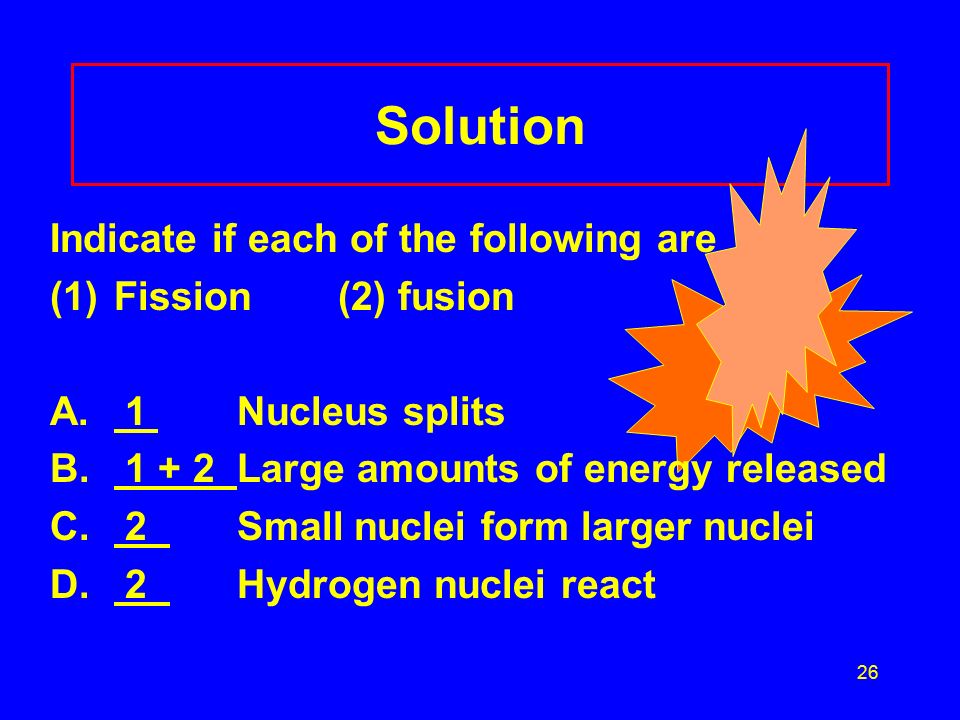 Solution

Indicate if each of the following are
(1) Fission (2) fusion

A. 1 Nucleus splits
B. 1 + 2 Large amounts of energy released
C. 2 Small nuclei form larger nuclei
D. 2 Hydrogen nuclei react

26